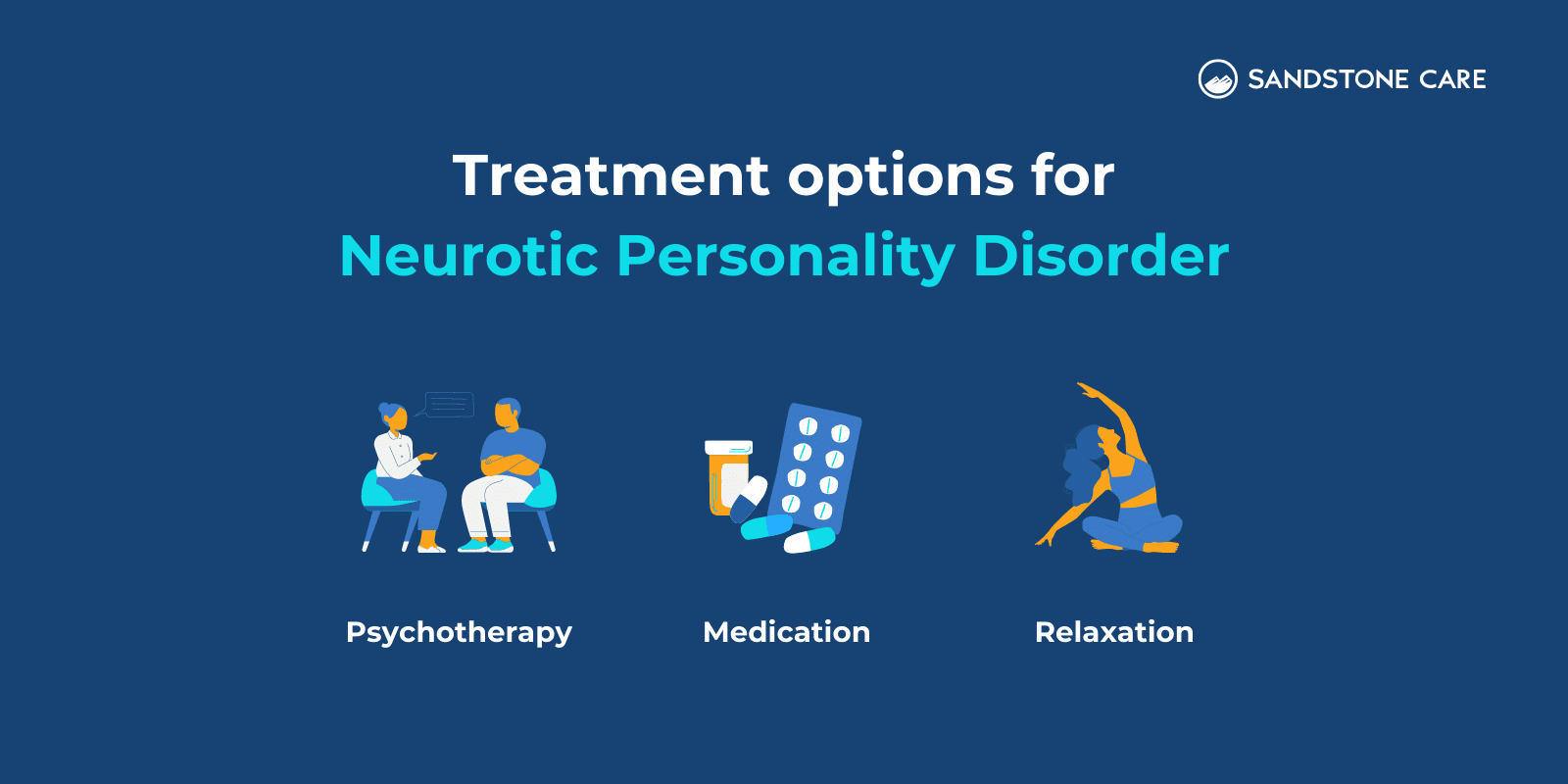 SANDSTONE CARE

Treatment options for
Neurotic Personality Disorder

Psychotherapy

Medication

Relaxation